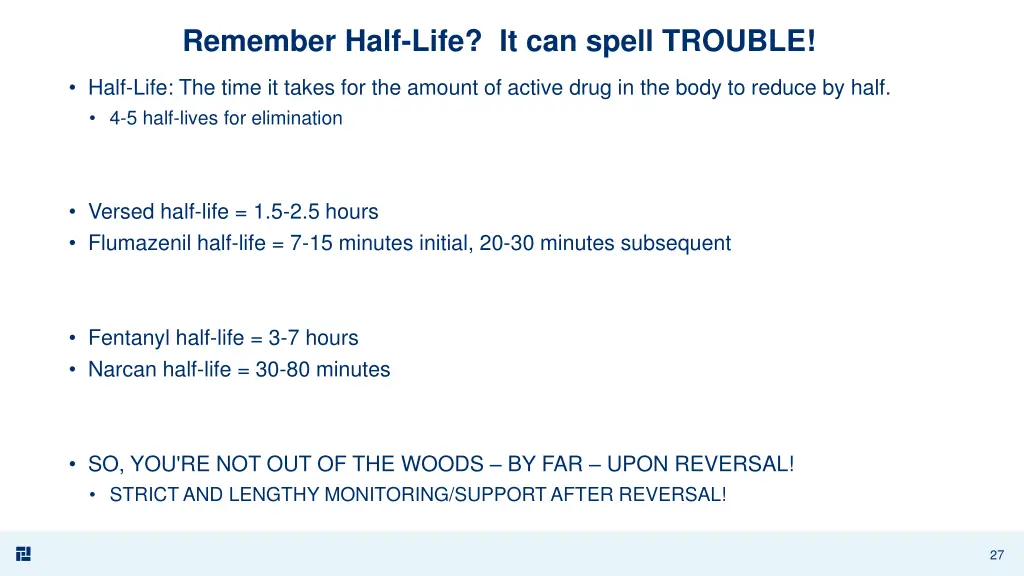 Remember Half-Life? It can spell TROUBLE!

• Half-Life: The time it takes for the amount of active drug in the body to reduce by half.
  • 4-5 half-lives for elimination

• Versed half-life = 1.5-2.5 hours
• Flumazenil half-life = 7-15 minutes initial, 20-30 minutes subsequent

• Fentanyl half-life = 3-7 hours
• Narcan half-life = 30-80 minutes

• SO, YOU'RE NOT OUT OF THE WOODS – BY FAR – UPON REVERSAL!
  • STRICT AND LENGTHY MONITORING/SUPPORT AFTER REVERSAL!

27